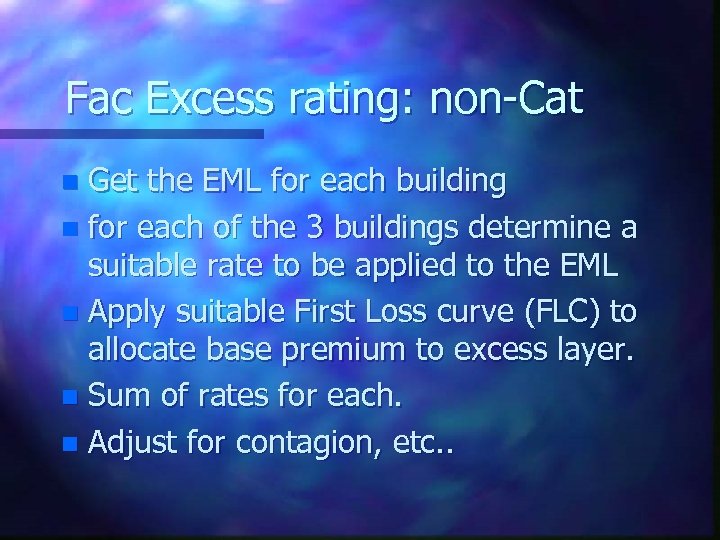 Fac Excess rating: non-Cat

- Get the EML for each building
- for each of the 3 buildings determine a suitable rate to be applied to the EML
- Apply suitable First Loss curve (FLC) to allocate base premium to excess layer.
- Sum of rates for each.
- Adjust for contagion, etc..